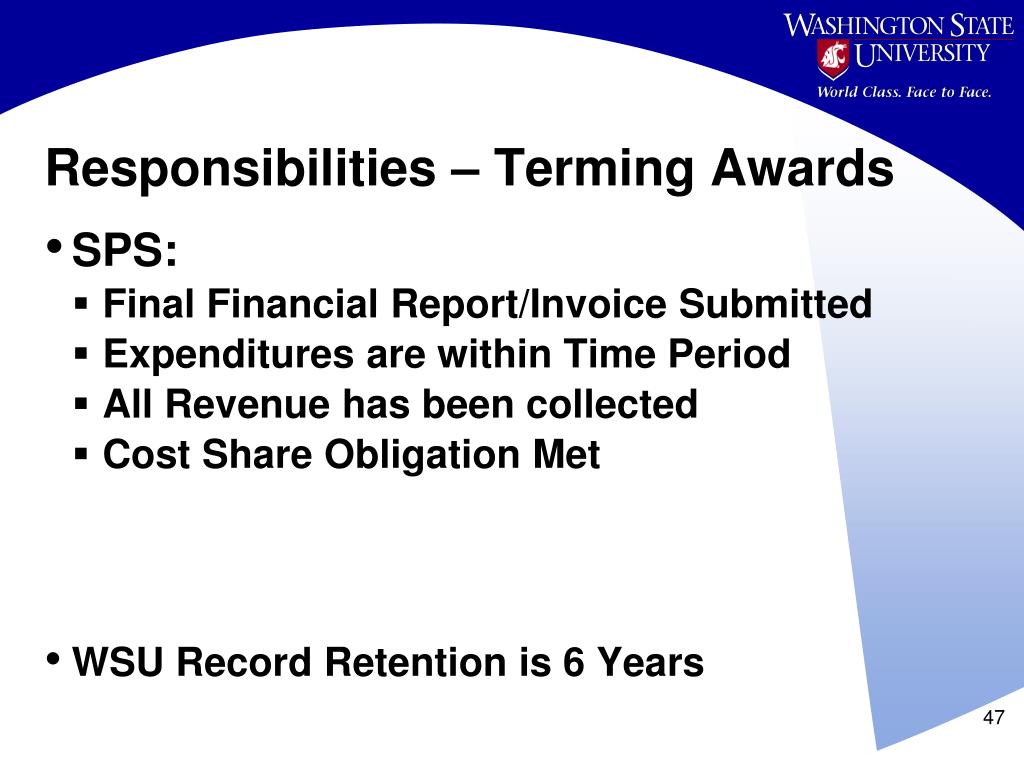 WASHINGTON STATE UNIVERSITY
World Class. Face to Face.

Responsibilities – Terming Awards

• SPS:
▪ Final Financial Report/Invoice Submitted
▪ Expenditures are within Time Period
▪ All Revenue has been collected
▪ Cost Share Obligation Met

• WSU Record Retention is 6 Years

47